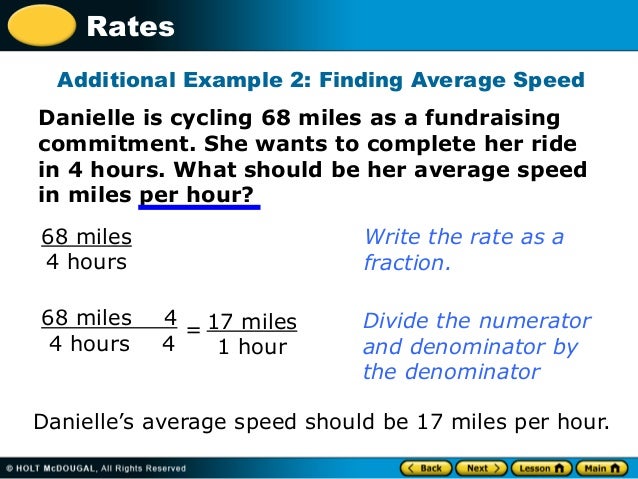 Rates

Additional Example 2: Finding Average Speed

Danielle is cycling 68 miles as a fundraising commitment. She wants to complete her ride in 4 hours. What should be her average speed in miles per hour?

$\frac{68 \text{ miles}}{4 \text{ hours}}$

Write the rate as a fraction.

$\frac{68 \text{ miles} \quad 4}{4 \text{ hours} \quad 4} = \frac{17 \text{ miles}}{1 \text{ hour}}$

Divide the numerator and denominator by the denominator

Danielle's average speed should be 17 miles per hour.

© HOLT McDOUGAL, All Rights Reserved

Back Next Lesson Main